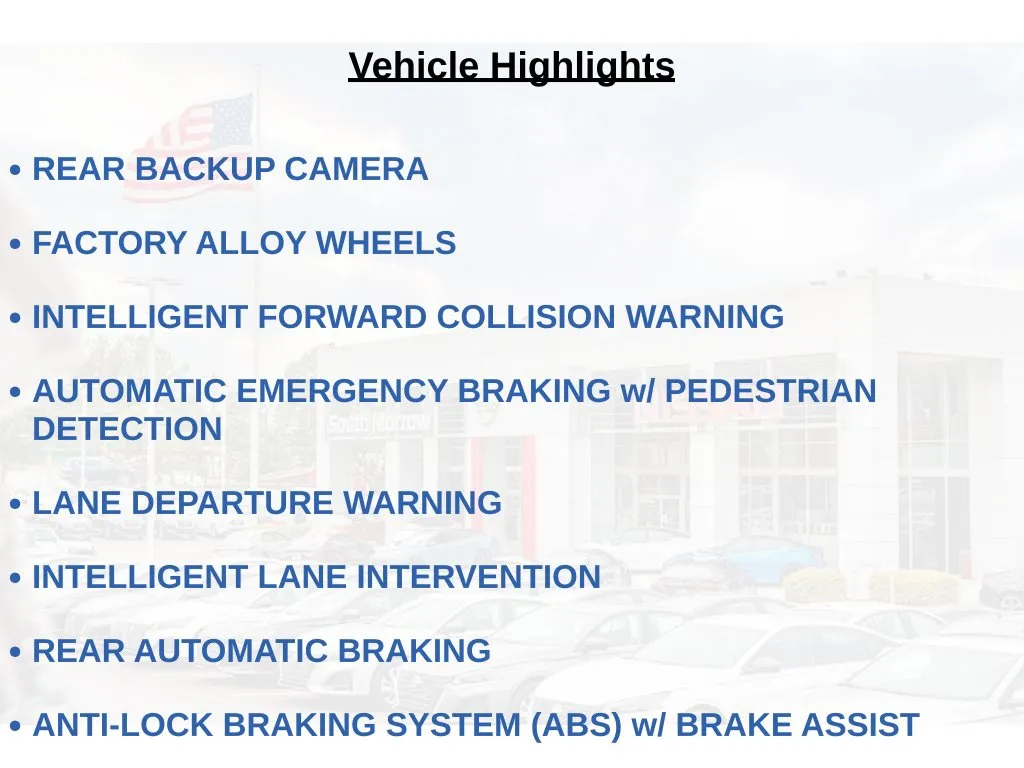 Vehicle Highlights

• REAR BACKUP CAMERA

• FACTORY ALLOY WHEELS

• INTELLIGENT FORWARD COLLISION WARNING

• AUTOMATIC EMERGENCY BRAKING w/ PEDESTRIAN DETECTION

• LANE DEPARTURE WARNING

• INTELLIGENT LANE INTERVENTION

• REAR AUTOMATIC BRAKING

• ANTI-LOCK BRAKING SYSTEM (ABS) w/ BRAKE ASSIST